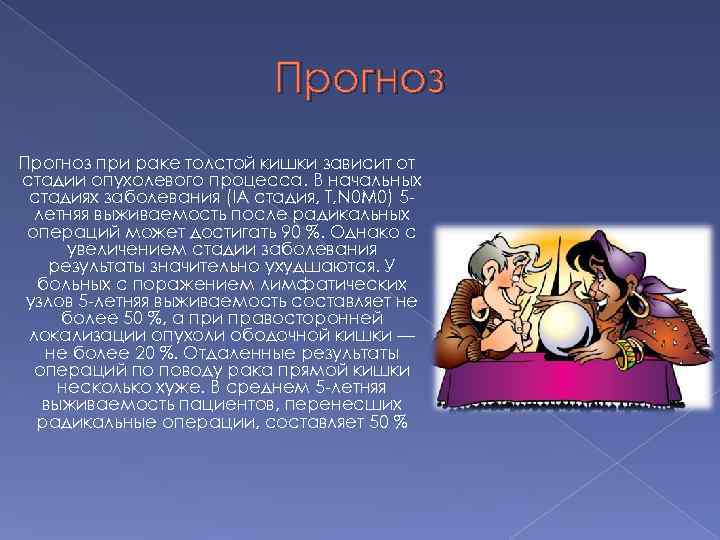 Прогноз

Прогноз при раке толстой кишки зависит от стадии опухолевого процесса. В начальных стадиях заболевания (IA стадия, T,N0M0) 5-летняя выживаемость после радикальных операций может достигать 90 %. Однако с увеличением стадии заболевания результаты значительно ухудшаются. У больных с поражением лимфатических узлов 5-летняя выживаемость составляет не более 50 %, а при правосторонней локализации опухоли ободочной кишки — не более 20 %. Отдаленные результаты операций по поводу рака прямой кишки несколько хуже. В среднем 5-летняя выживаемость пациентов, перенесших радикальные операции, составляет 50 %